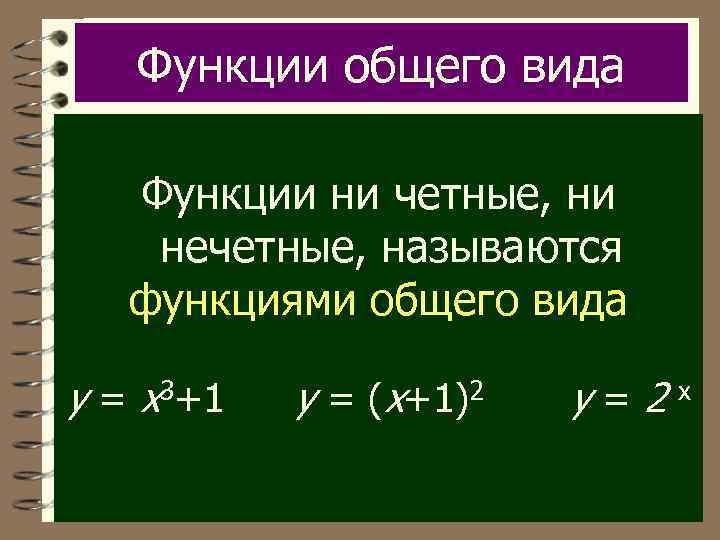 Функции общего вида

Функции ни четные, ни нечетные, называются функциями общего вида

$y = x^3+1$ $y = (x+1)^2$ $y = 2^x$